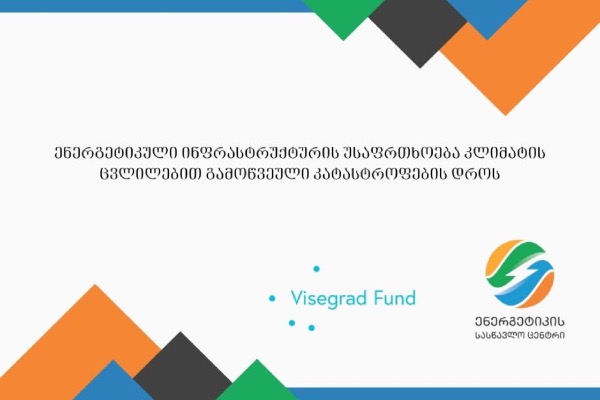 ᲔᲜᲔᲠᲒᲔᲢᲘᲙᲣᲚᲘ ᲘᲜᲤᲠᲐᲡᲢᲠᲣᲥᲢᲣᲠᲘᲡ ᲣᲡᲐᲤᲠᲗᲮᲝᲔᲑᲐ ᲙᲚᲘᲛᲐᲢᲘᲡ ᲪᲕᲚᲘᲚᲔᲑᲘᲗ ᲒᲐᲛᲝᲬᲕᲔᲣᲚᲘ ᲙᲐᲢᲐᲡᲢᲠᲝᲤᲔᲑᲘᲡ ᲓᲠᲝᲡ

Visegrad Fund

ᲔᲜᲔᲠᲒᲔᲢᲘᲙᲘᲡ ᲡᲐᲡᲬᲐᲕᲚᲝ ᲪᲔᲜᲢᲠᲘ